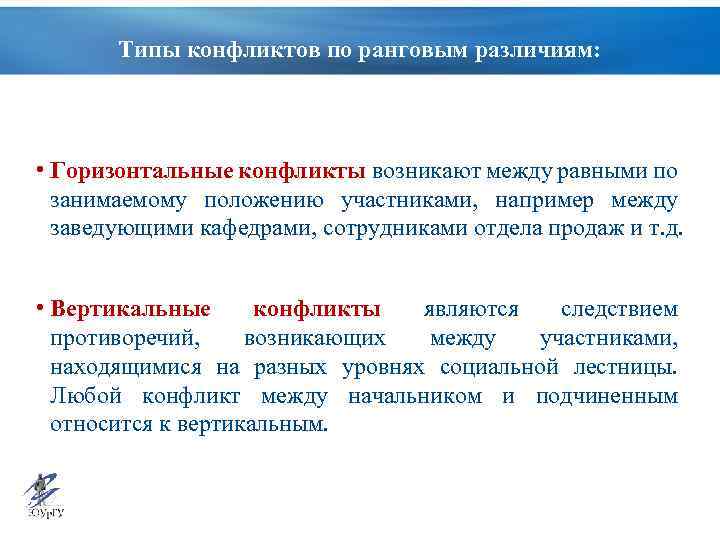 Типы конфликтов по ранговым различиям:

• Горизонтальные конфликты возникают между равными по занимаемому положению участниками, например между заведующими кафедрами, сотрудниками отдела продаж и т.д.

• Вертикальные конфликты являются следствием противоречий, возникающих между участниками, находящимися на разных уровнях социальной лестницы. Любой конфликт между начальником и подчиненным относится к вертикальным.

ЮУрГУ